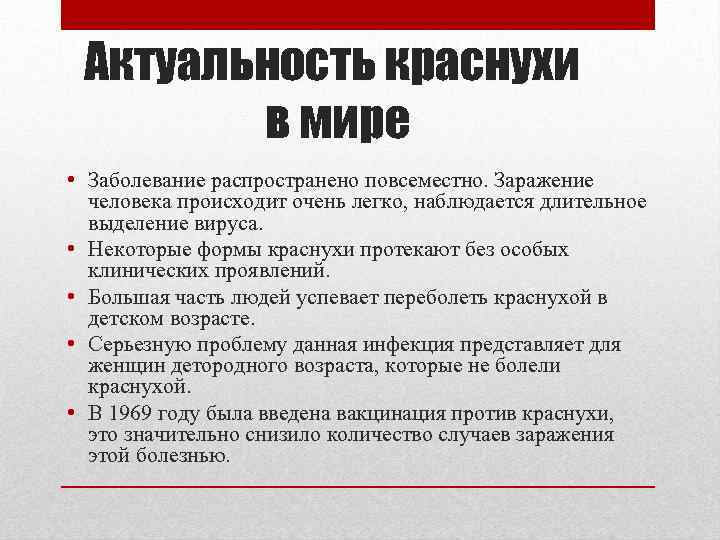 Актуальность краснухи в мире

• Заболевание распространено повсеместно. Заражение человека происходит очень легко, наблюдается длительное выделение вируса.
• Некоторые формы краснухи протекают без особых клинических проявлений.
• Большая часть людей успевает переболеть краснухой в детском возрасте.
• Серьезную проблему данная инфекция представляет для женщин детородного возраста, которые не болели краснухой.
• В 1969 году была введена вакцинация против краснухи, это значительно снизило количество случаев заражения этой болезнью.